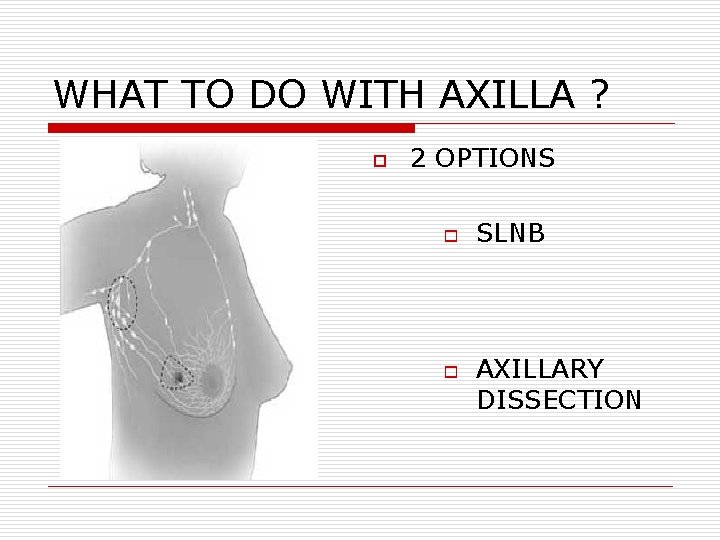 WHAT TO DO WITH AXILLA ?

2 OPTIONS

SLNB

AXILLARY DISSECTION